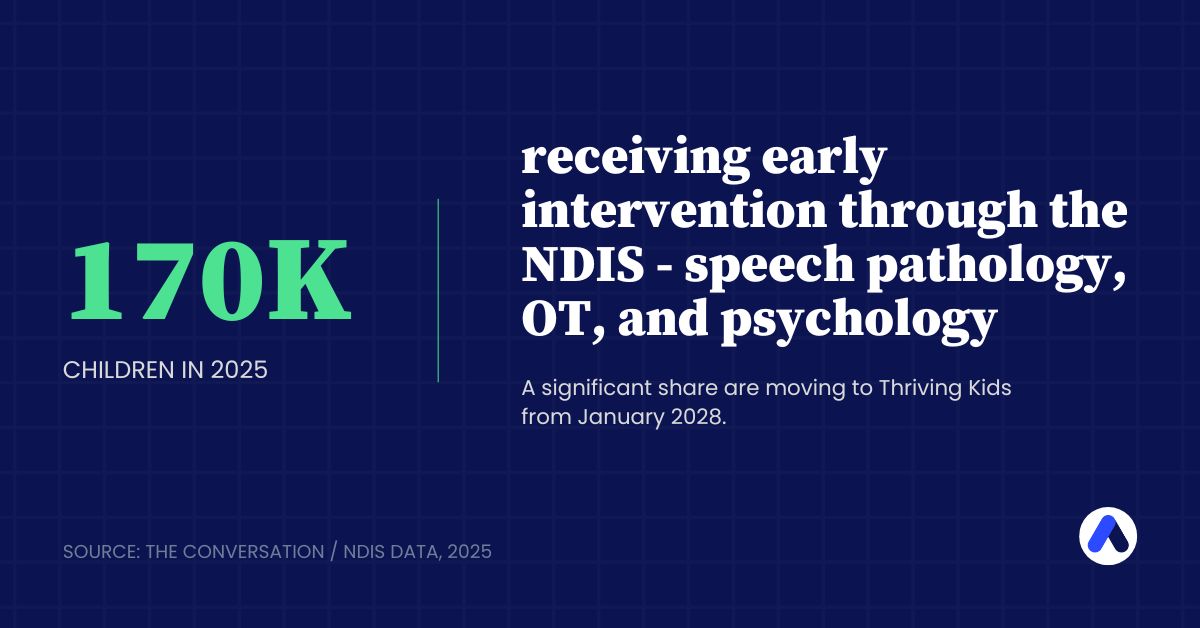 170K

CHILDREN IN 2025

receiving early intervention through the NDIS - speech pathology, OT, and psychology

A significant share are moving to Thriving Kids from January 2028.

SOURCE: THE CONVERSATION / NDIS DATA, 2025